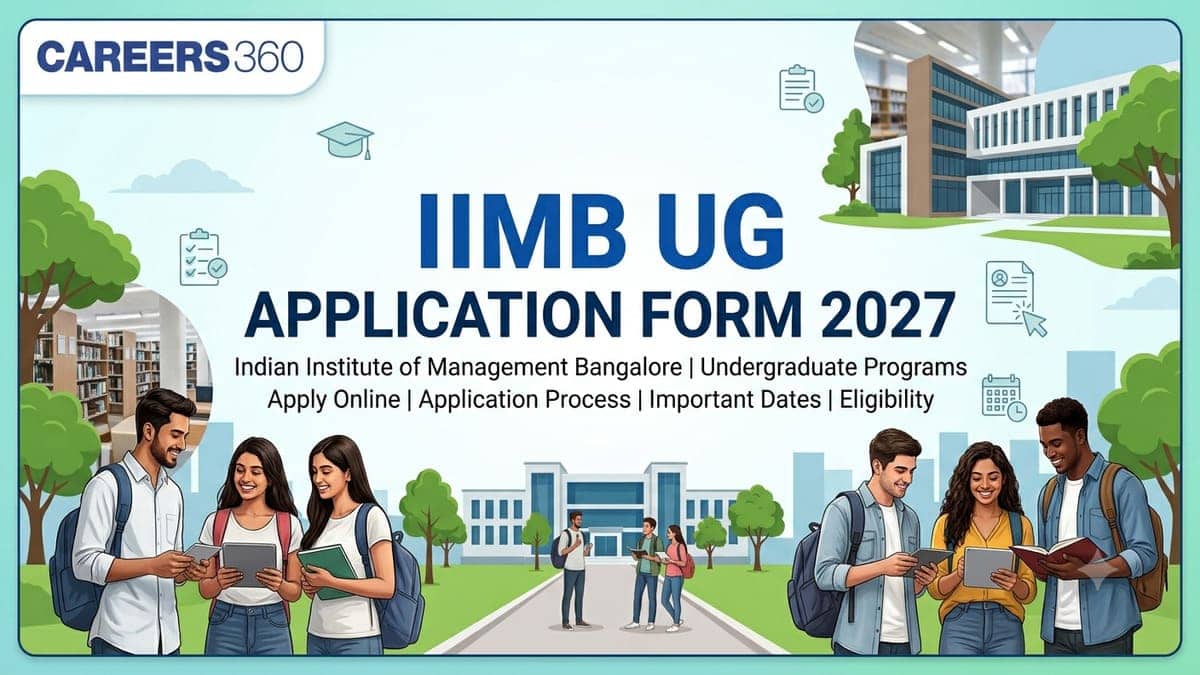 CAREERS360

IIMB UG
APPLICATION FORM 2027

Indian Institute of Management Bangalore | Undergraduate Programs
Apply Online | Application Process | Important Dates | Eligibility